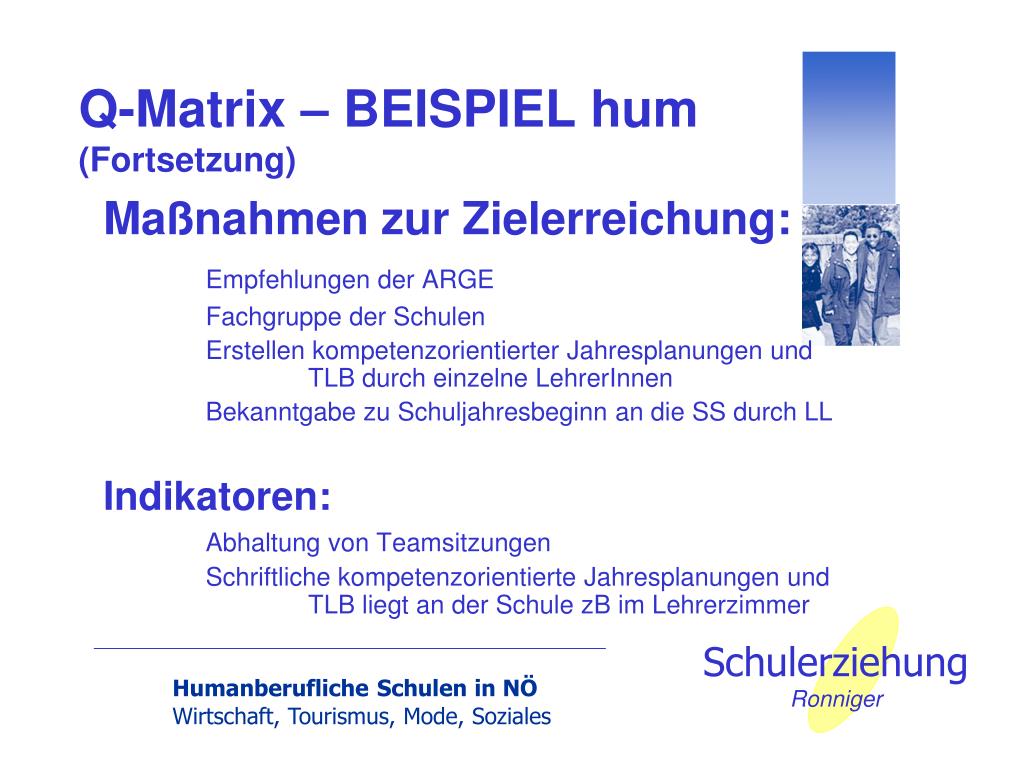 Q-Matrix – BEISPIEL hum
(Fortsetzung)

Maßnahmen zur Zielerreichung:

Empfehlungen der ARGE

Fachgruppe der Schulen

Erstellen kompetenzorientierter Jahresplanungen und TLB durch einzelne LehrerInnen

Bekanntgabe zu Schuljahresbeginn an die SS durch LL

Indikatoren:

Abhaltung von Teamsitzungen

Schriftliche kompetenzorientierte Jahresplanungen und TLB liegt an der Schule zB im Lehrerzimmer

Humanberufliche Schulen in NÖ
Wirtschaft, Tourismus, Mode, Soziales

Schulerziehung
Ronniger